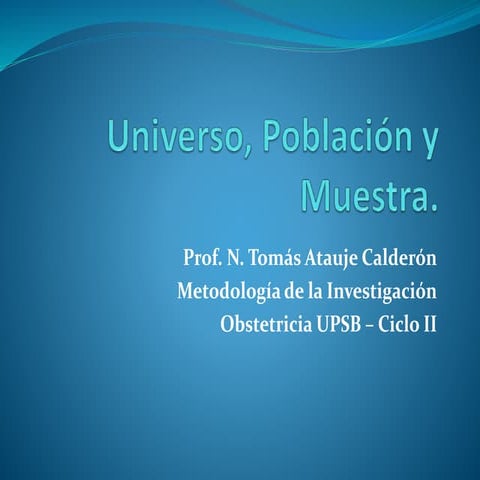 Universo, Población y Muestra.

Prof. N. Tomás Atauje Calderón
Metodología de la Investigación
Obstetricia UPSB – Ciclo II